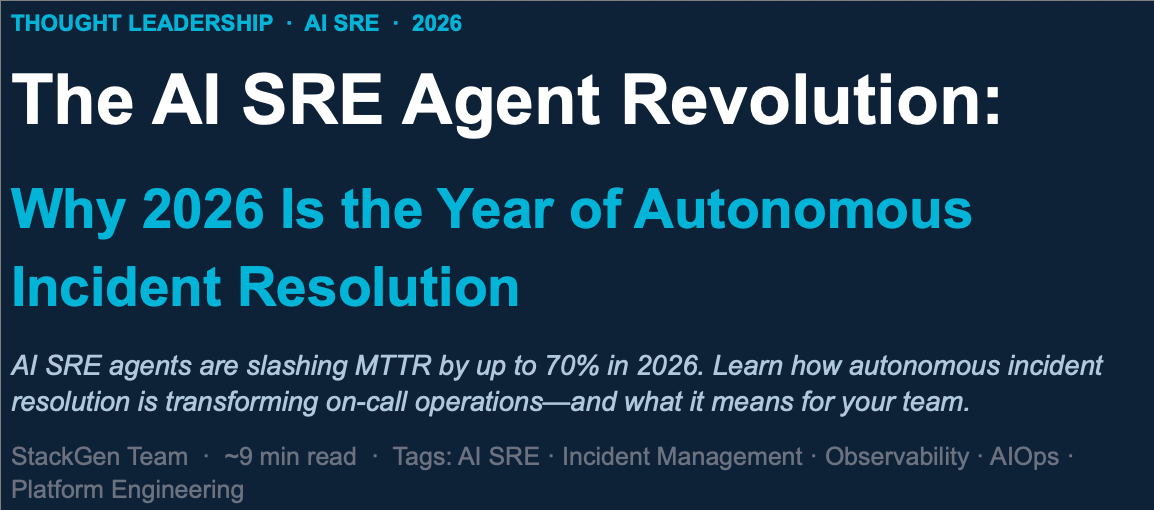 THOUGHT LEADERSHIP · AI SRE · 2026

The AI SRE Agent Revolution:

Why 2026 Is the Year of Autonomous Incident Resolution

AI SRE agents are slashing MTTR by up to 70% in 2026. Learn how autonomous incident resolution is transforming on-call operations—and what it means for your team.

StackGen Team · ~9 min read · Tags: AI SRE · Incident Management · Observability · AIOps · Platform Engineering